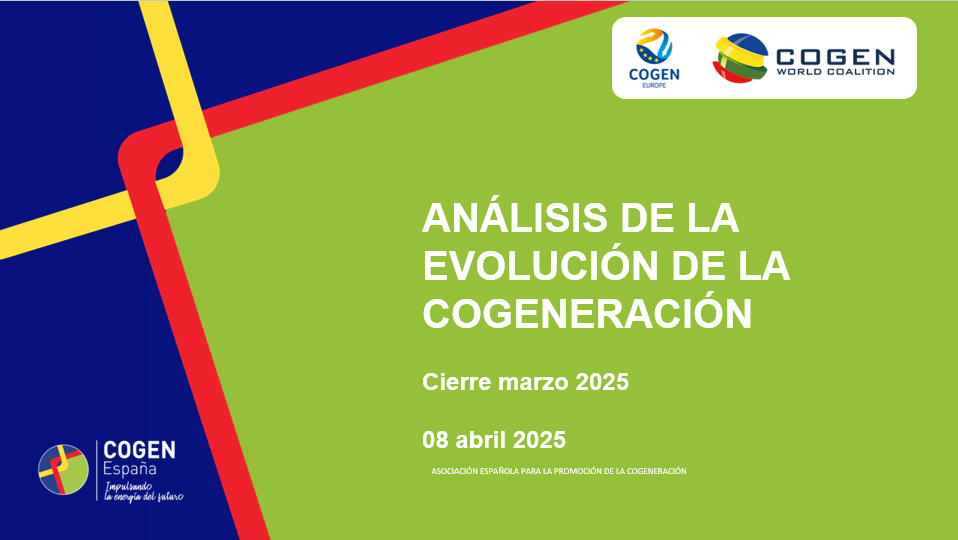 COGEN EUROPE

COGEN WORLD COALITION

ANÁLISIS DE LA EVOLUCIÓN DE LA COGENERACIÓN

Cierre marzo 2025

08 abril 2025

ASOCIACIÓN ESPAÑOLA PARA LA PROMOCIÓN DE LA COGENERACIÓN

COGEN España
Impulsando la energía del futuro